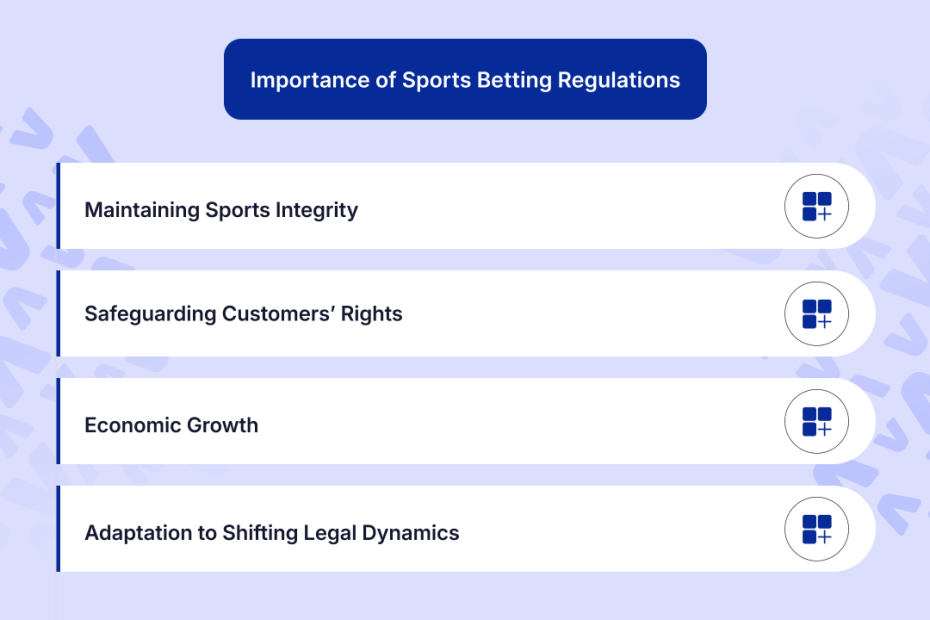 Importance of Sports Betting Regulations

Maintaining Sports Integrity

Safeguarding Customers' Rights

Economic Growth

Adaptation to Shifting Legal Dynamics